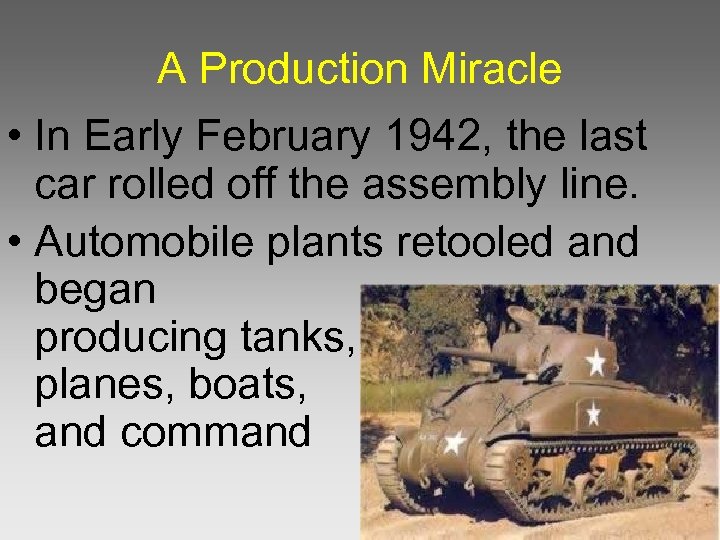 A Production Miracle

• In Early February 1942, the last car rolled off the assembly line.

• Automobile plants retooled and began producing tanks, planes, boats, and command